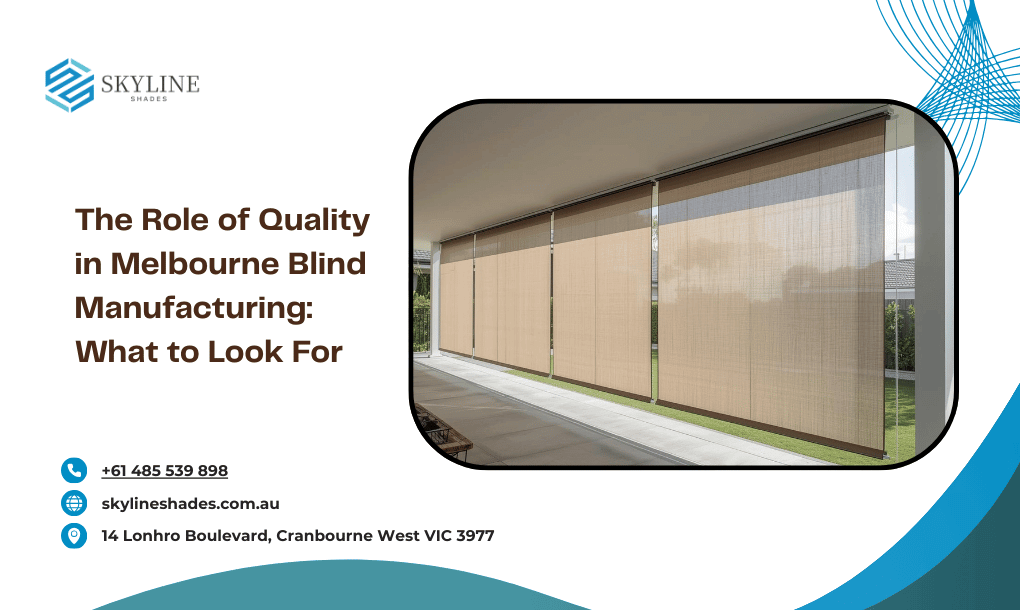 SKYLINE
SHADES

The Role of Quality in Melbourne Blind Manufacturing: What to Look For

+61 485 539 898

skylineshades.com.au

14 Lonhro Boulevard, Cranbourne West VIC 3977